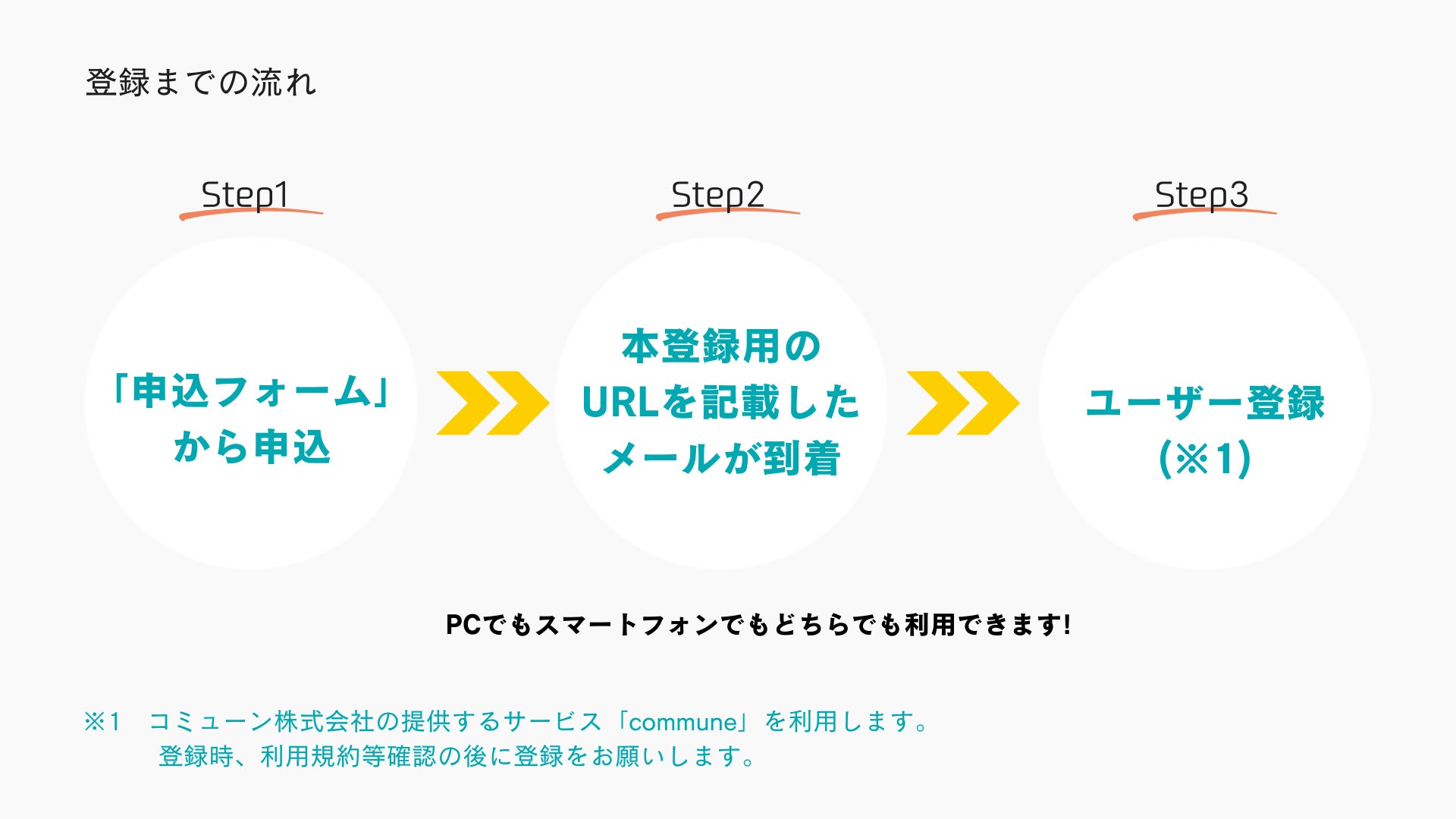 登録までの流れ

Step1

「申込フォーム」から申込

Step2

本登録用のURLを記載したメールが到着

Step3

ユーザー登録(※1)

PCでもスマートフォンでもどちらでも利用できます!

※1　コミューン株式会社の提供するサービス「commune」を利用します。
登録時、利用規約等確認の後に登録をお願いします。